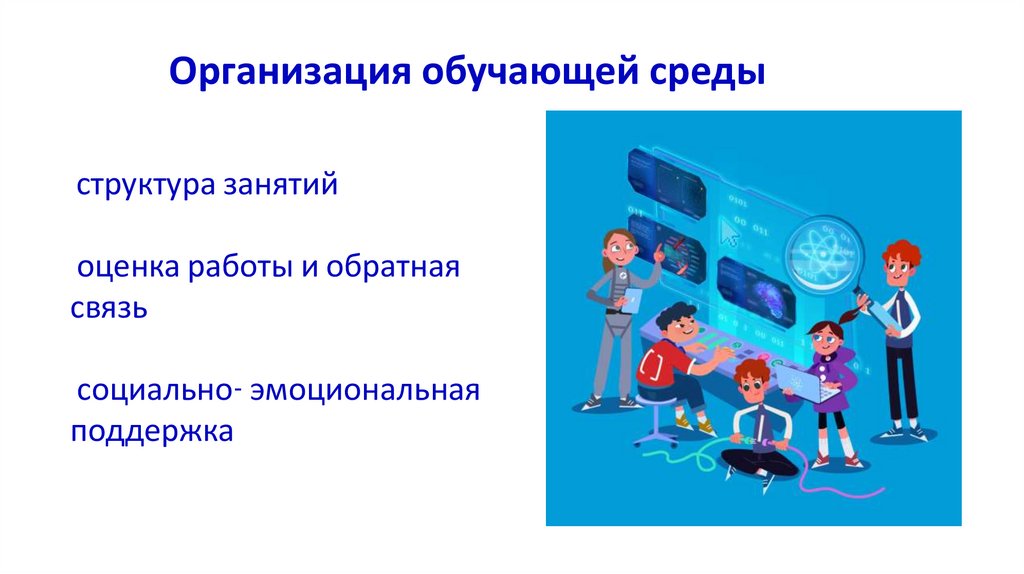 Организация обучающей среды

структура занятий

оценка работы и обратная связь

социально- эмоциональная поддержка